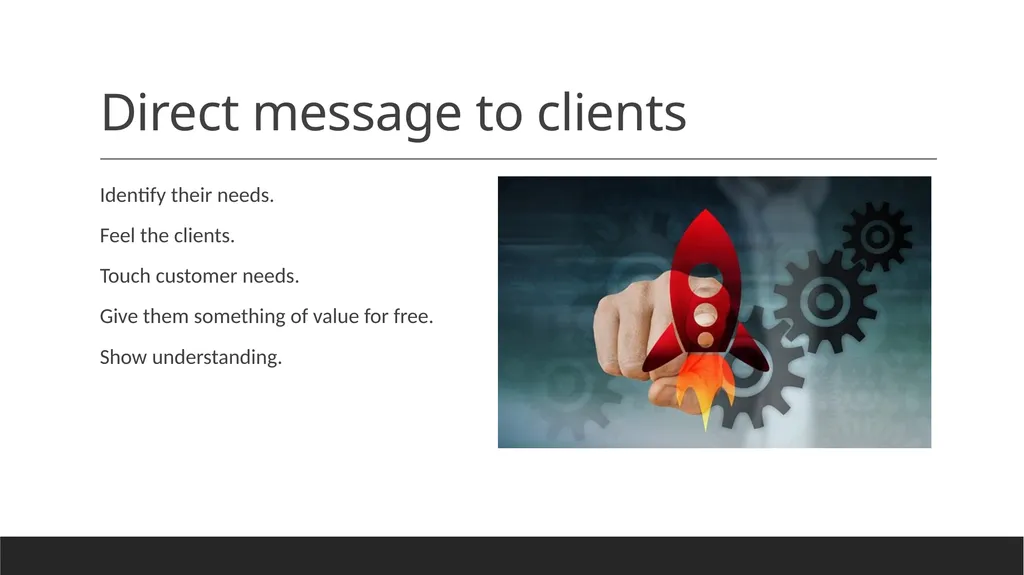 Direct message to clients

Identify their needs.

Feel the clients.

Touch customer needs.

Give them something of value for free.

Show understanding.